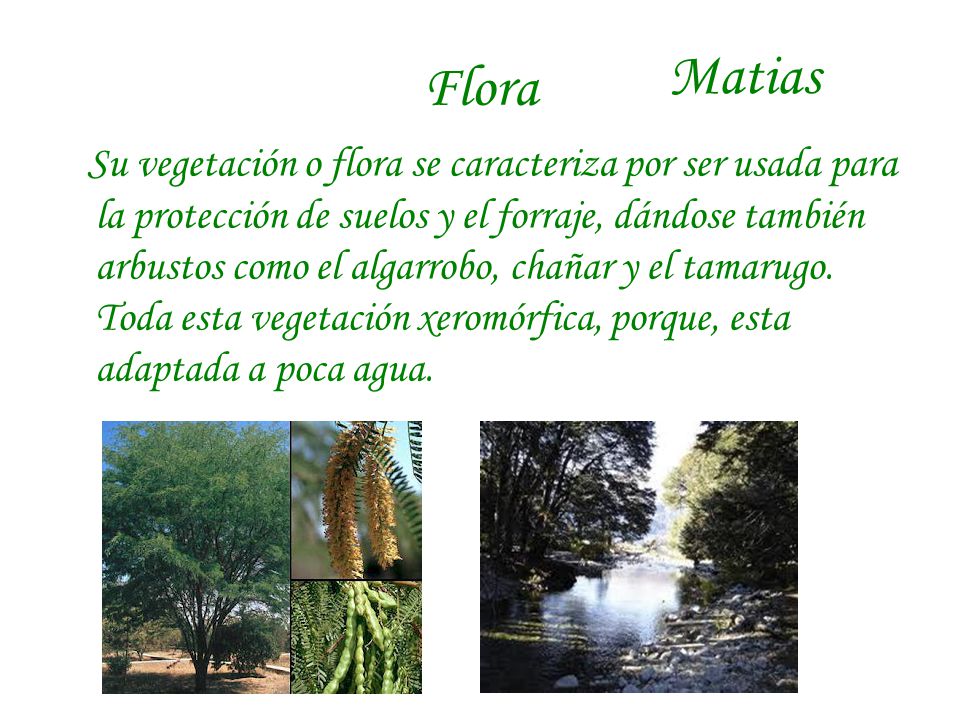 Flora

Matias

Su vegetación o flora se caracteriza por ser usada para la protección de suelos y el forraje, dándose también arbustos como el algarrobo, chañar y el tamarugo. Toda esta vegetación xeromórfica, porque, esta adaptada a poca agua.